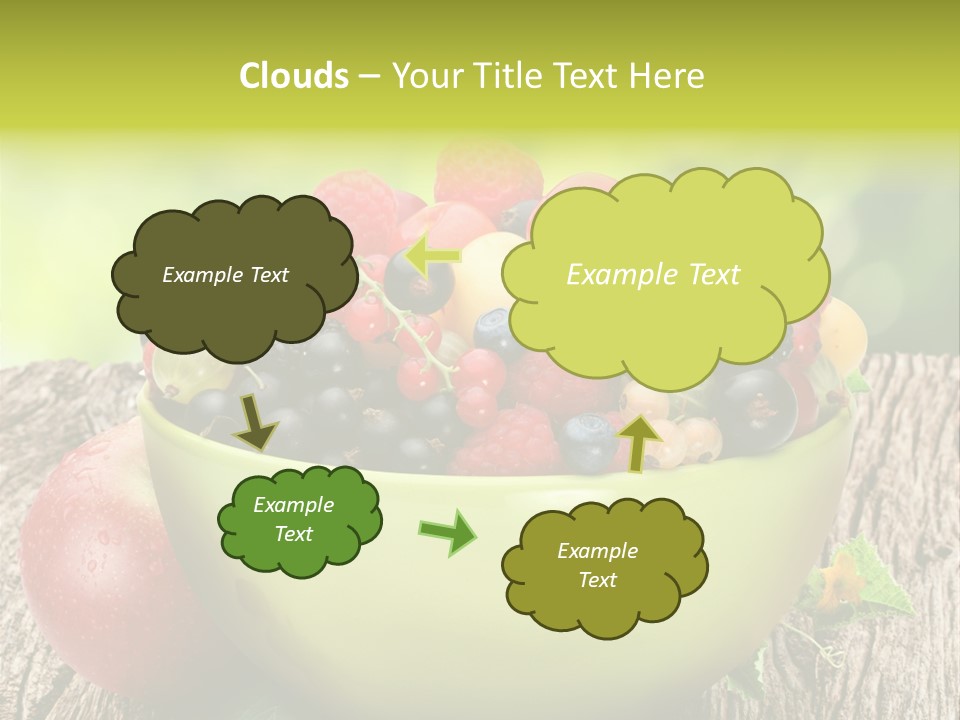 Clouds – Your Title Text Here

Example Text

Example Text

Example Text

Example Text